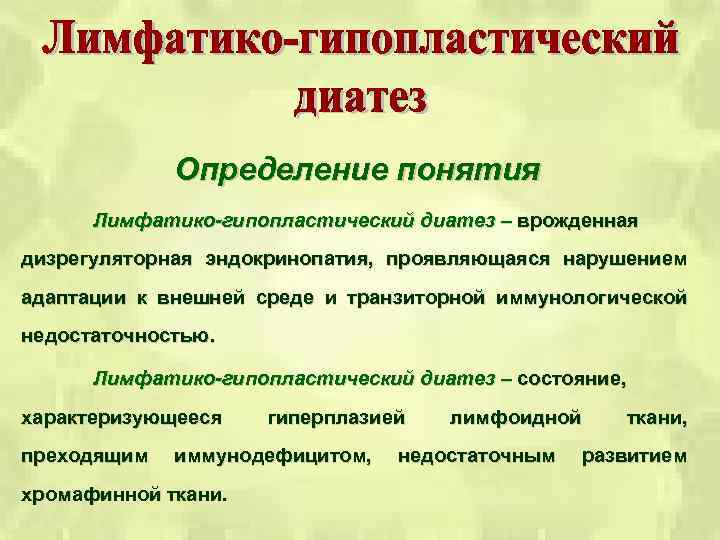 Лимфатико-гипопластический диатез

Определение понятия

Лимфатико-гипопластический диатез – врожденная дизрегуляторная эндокринопатия, проявляющаяся нарушением адаптации к внешней среде и транзиторной иммунологической недостаточностью.

Лимфатико-гипопластический диатез – состояние, характеризующееся гиперплазией лимфоидной ткани, преходящим иммунодефицитом, недостаточным развитием хромафинной ткани.